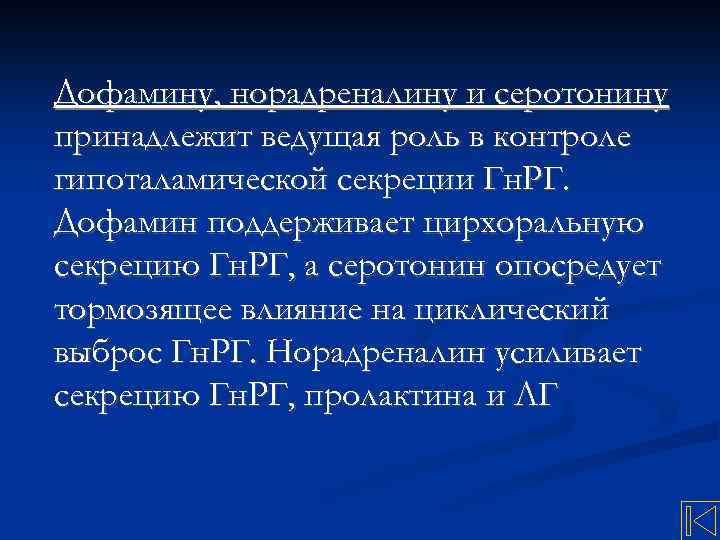 Дофамину, норадреналину и серотонину принадлежит ведущая роль в контроле гипоталамической секреции ГнРГ. Дофамин поддерживает цирхоральную секрецию ГнРГ, а серотонин опосредует тормозящее влияние на циклический выброс ГнРГ. Норадреналин усиливает секрецию ГнРГ, пролактина и ЛГ